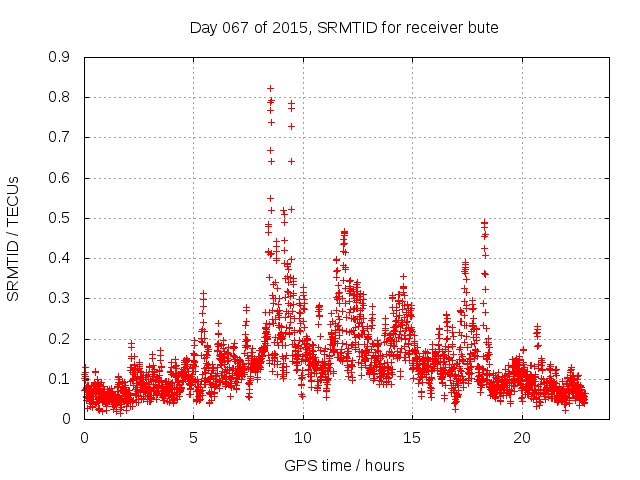 Day 067 of 2015, SRMTID for receiver bute

SRMTID / TECUs

0.9
0.8
0.7
0.6
0.5
0.4
0.3
0.2
0.1
0

0
5
10
15
20

GPS time / hours